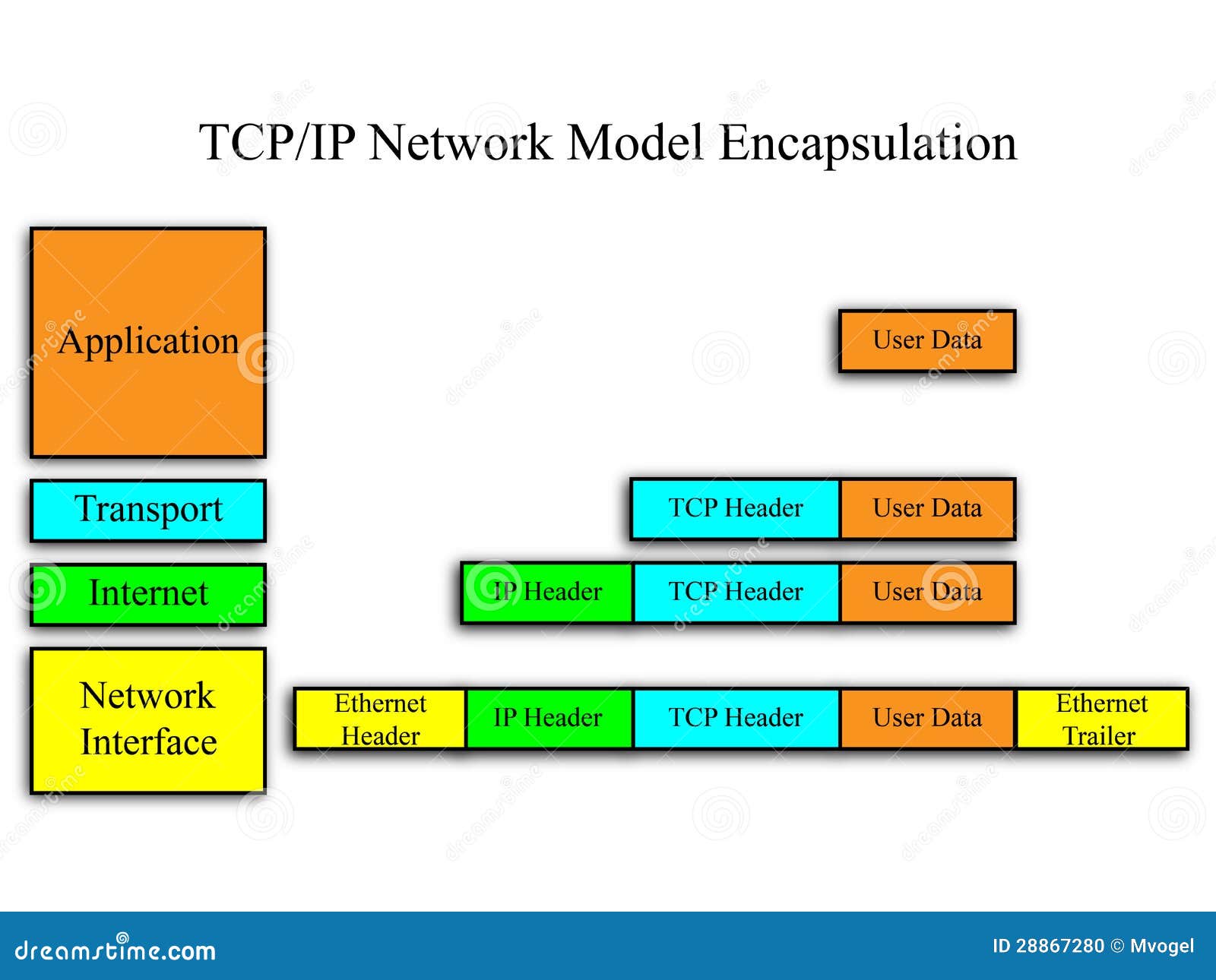 TCP/IP Network Model Encapsulation

Application

User Data

Transport

TCP Header

User Data

Internet

IP Header

TCP Header

User Data

Network Interface

Ethernet Header

IP Header

TCP Header

User Data

Ethernet Trailer

dreamstime.com

ID 28867280 © Mvogel